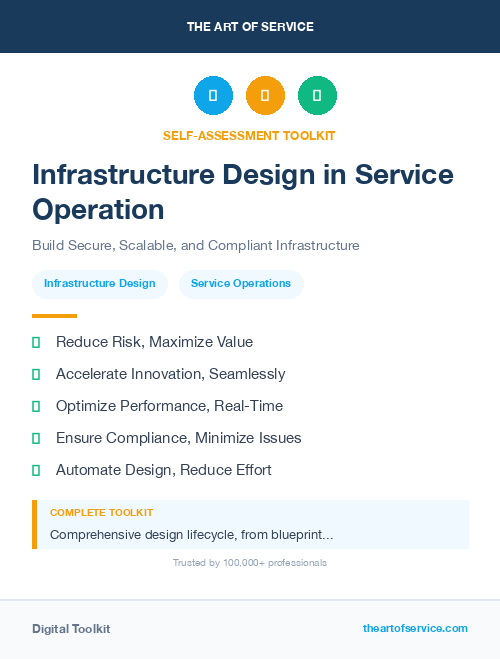 THE ART OF SERVICE

SELF-ASSESSMENT TOOLKIT

Infrastructure Design in Service Operation

Build Secure, Scalable, and Compliant Infrastructure

Infrastructure Design

Service Operations

Reduce Risk, Maximize Value

Accelerate Innovation, Seamlessly

Optimize Performance, Real-Time

Ensure Compliance, Minimize Issues

Automate Design, Reduce Effort

COMPLETE TOOLKIT

Comprehensive design lifecycle, from blueprint...

Trusted by 100,000+ professionals

Digital Toolkit

theartofservice.com